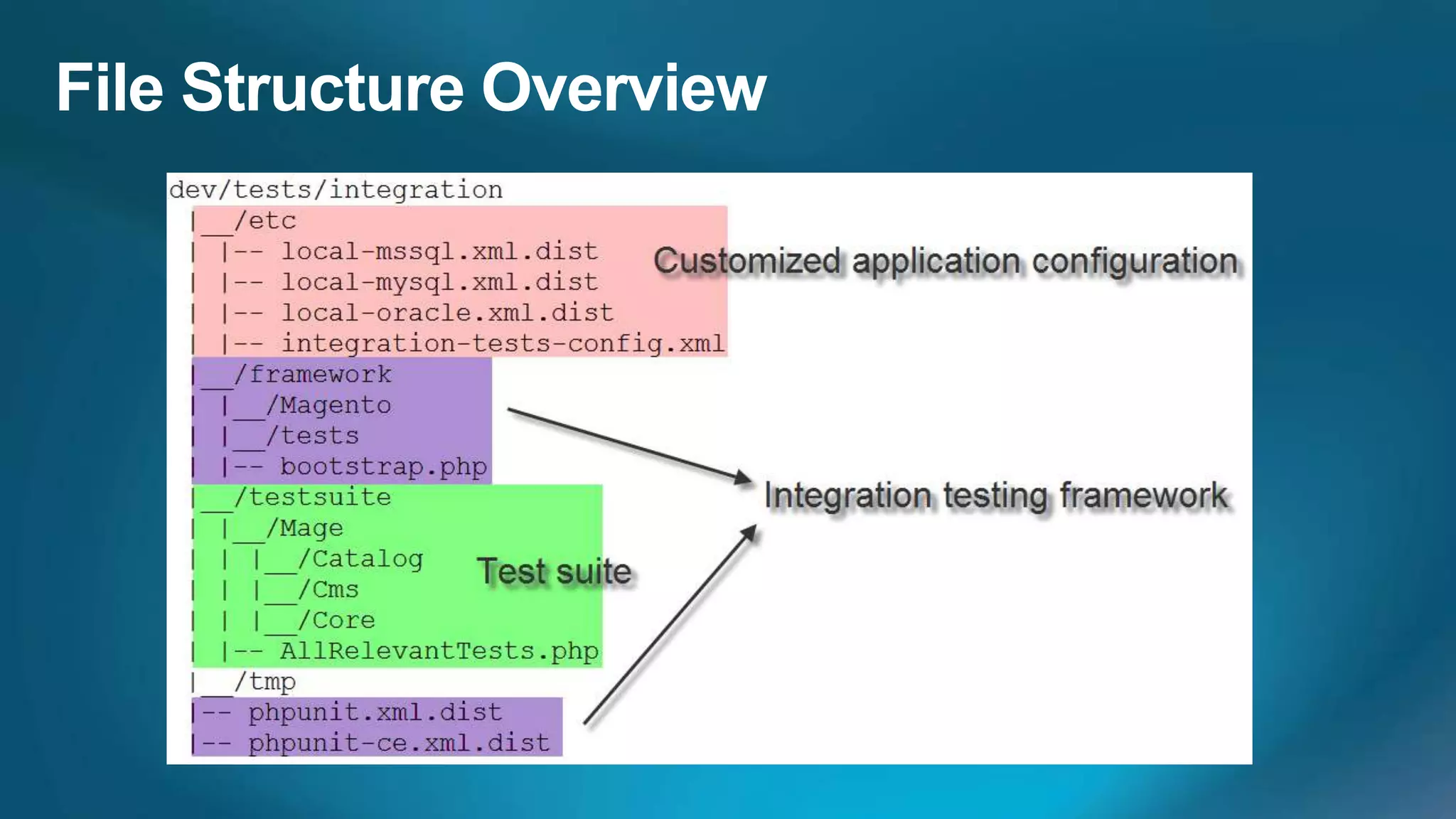 File Structure Overview

dev/tests/integration
|__/etc
| |-- local-mssql.xml.dist
| |-- local-mysql.xml.dist
| |-- local-oracle.xml.dist
| |-- integration-tests-config.xml
|__/framework
| |__/Magento
| |__/tests
| |-- bootstrap.php
|__/testsuite
| |__/Mage
| | |__/Catalog
| | |__/Cms
| | |__/Core
| |-- AllRelevantTests.php
|__/tmp
|-- phpunit.xml.dist
|-- phpunit-ce.xml.dist

Customized application configuration

Integration testing framework

Test suite